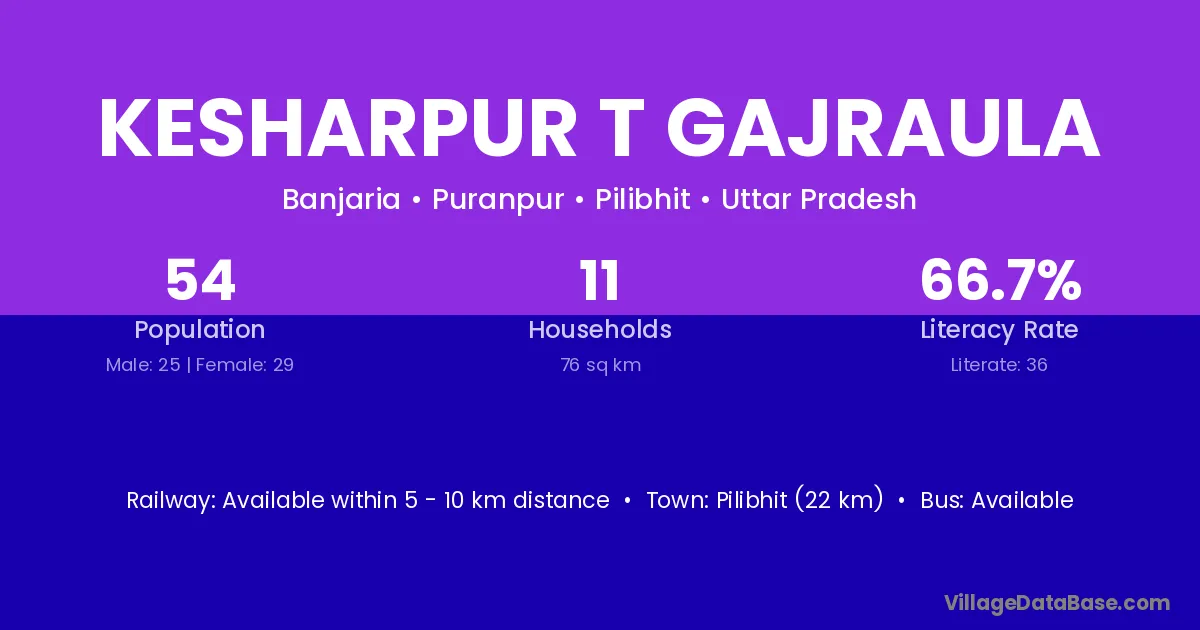 KESHARPUR T GAJRAULA

Banjaria • Puranpur • Pilibhit • Uttar Pradesh

54
Population
Male: 25 | Female: 29

11
Households
76 sq km

66.7%
Literacy Rate
Literate: 36

Railway: Available within 5 - 10 km distance • Town: Pilibhit (22 km) • Bus: Available

VillageDataBase.com